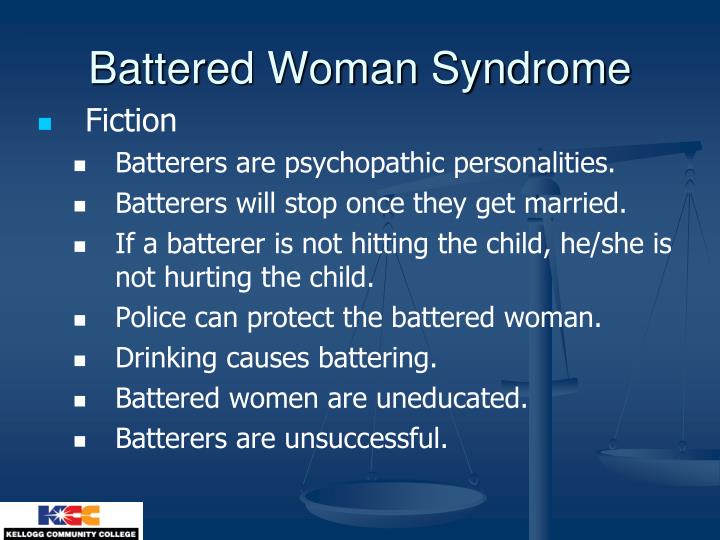 Battered Woman Syndrome

- Fiction
  - Batterers are psychopathic personalities.
  - Batterers will stop once they get married.
  - If a batterer is not hitting the child, he/she is not hurting the child.
  - Police can protect the battered woman.
  - Drinking causes battering.
  - Battered women are uneducated.
  - Batterers are unsuccessful.

KCC
KELLOGG COMMUNITY COLLEGE